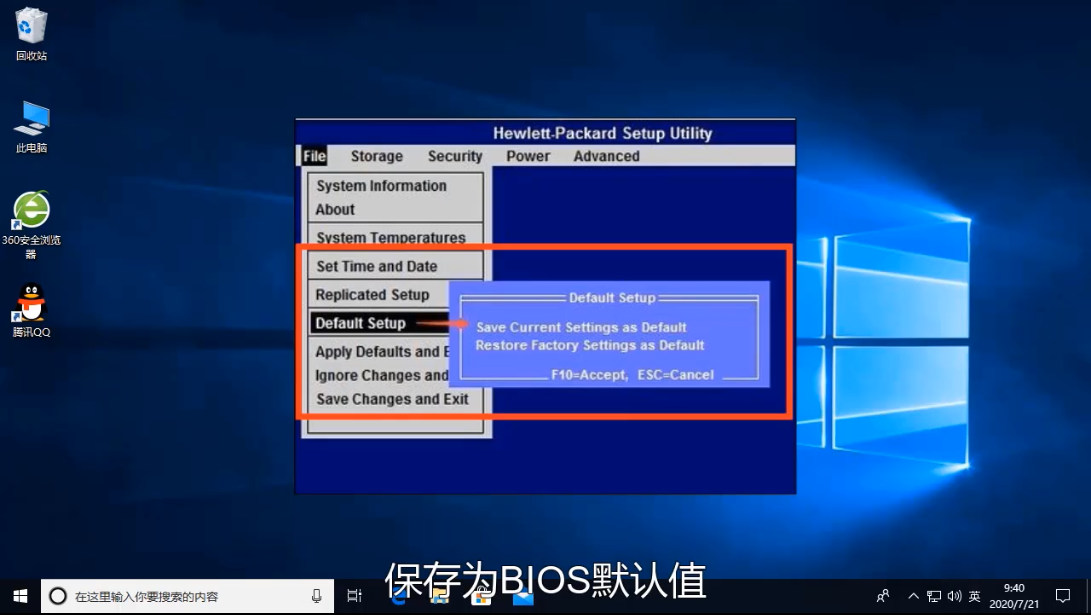 回收站

此电脑

360安全浏览器

腾讯QQ

Hewlett-Packard Setup Utility

File Storage Security Power Advanced

System Information
About

System Temperatures

Set Time and Date

Replicated Setup

Default Setup

Apply Defaults and E
Ignore Changes and
Save Changes and Exit

Default Setup

Save Current Settings as Default
Restore Factory Settings as Default

F10=Accept, ESC=Cancel

保存为BIOS默认值

在这里输入你要搜索的内容

英

9:40
2020/7/21